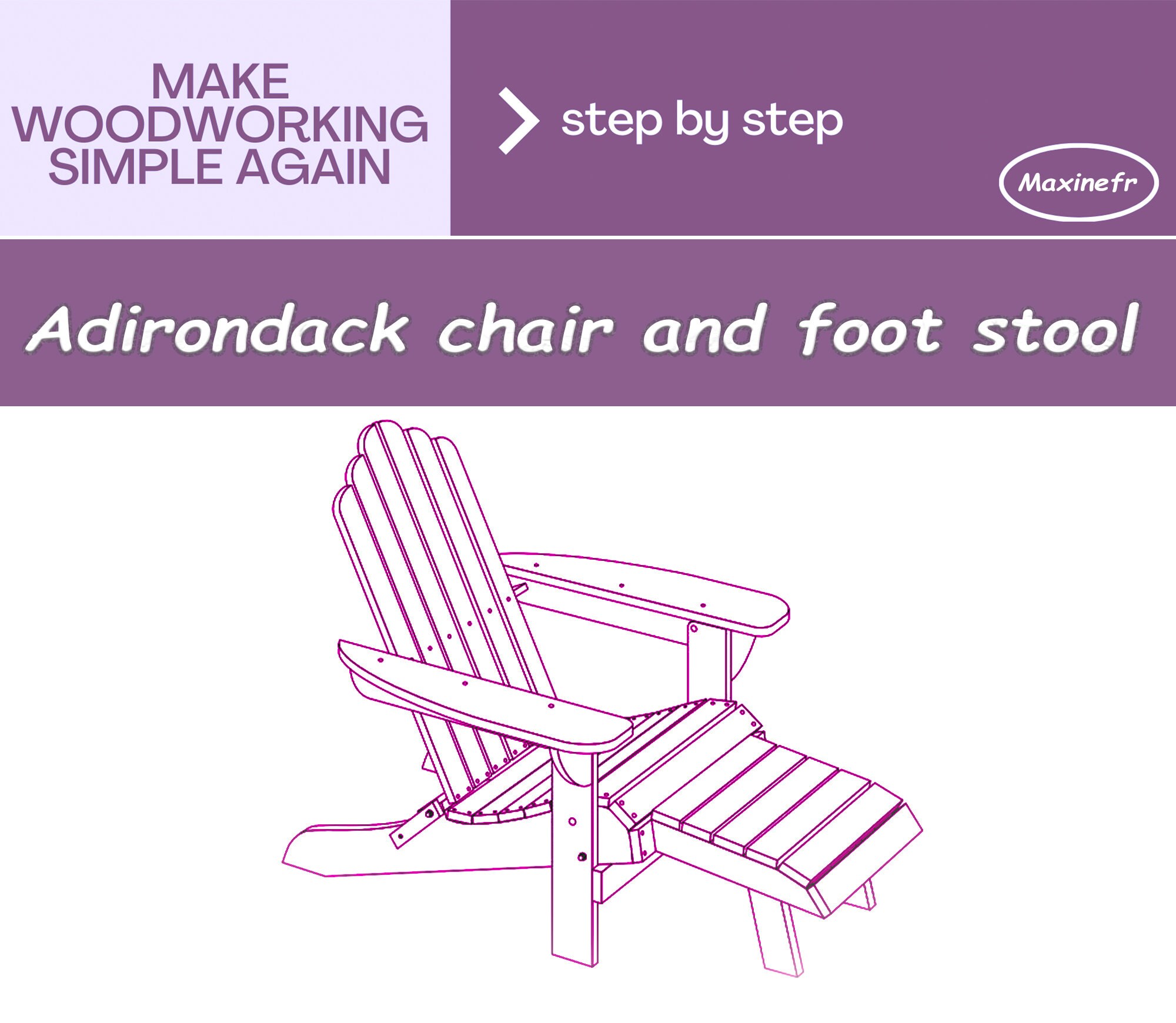 MAKE WOODWORKING SIMPLE AGAIN

step by step

Maxinefr

Adirondack chair and foot stool